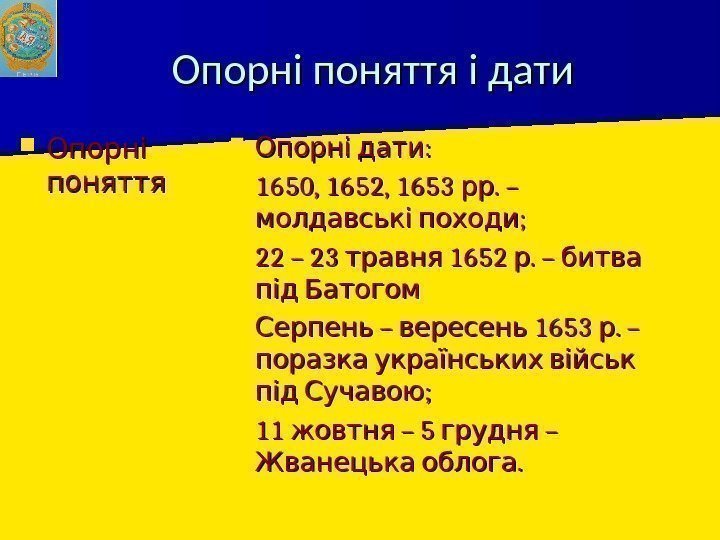 Опорні поняття і дати

Опорні поняття

Опорні дати:

1650, 1652, 1653 рр. – молдавські походи;

22 – 23 травня 1652 р. – битва під Батогом

Серпень – вересень 1653 р. – поразка українських військ під Сучавою;

11 жовтня – 5 грудня – Жванецька облога.